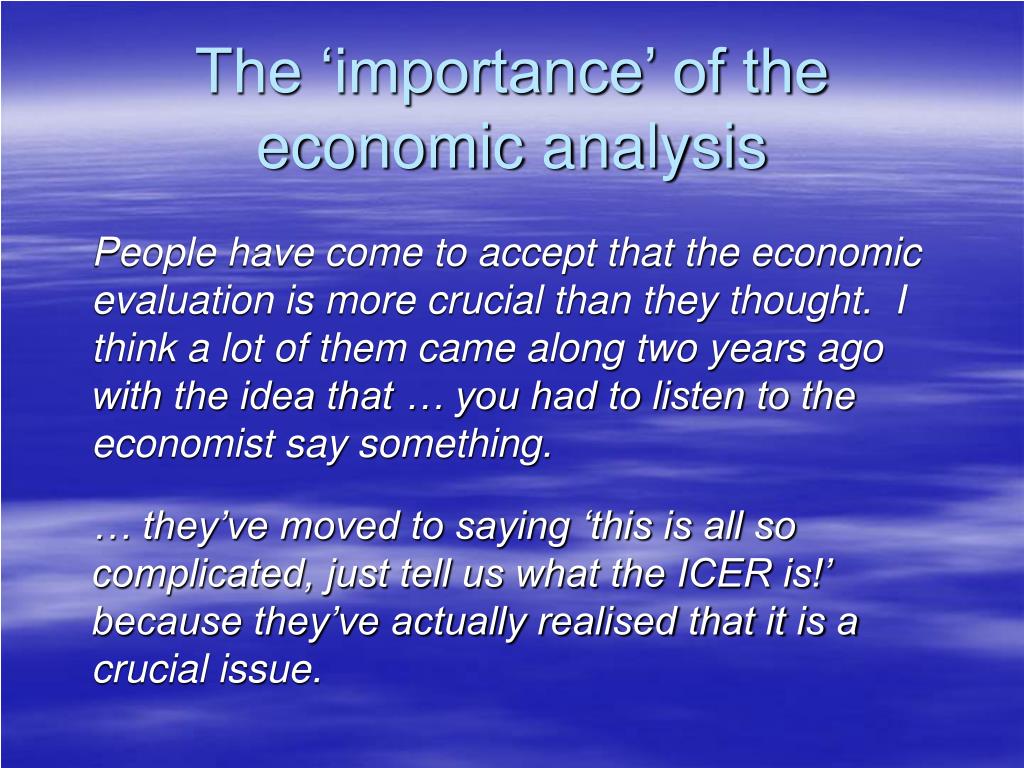 The ‘importance’ of the economic analysis

People have come to accept that the economic evaluation is more crucial than they thought. I think a lot of them came along two years ago with the idea that … you had to listen to the economist say something.

… they’ve moved to saying ‘this is all so complicated, just tell us what the ICER is!’ because they’ve actually realised that it is a crucial issue.